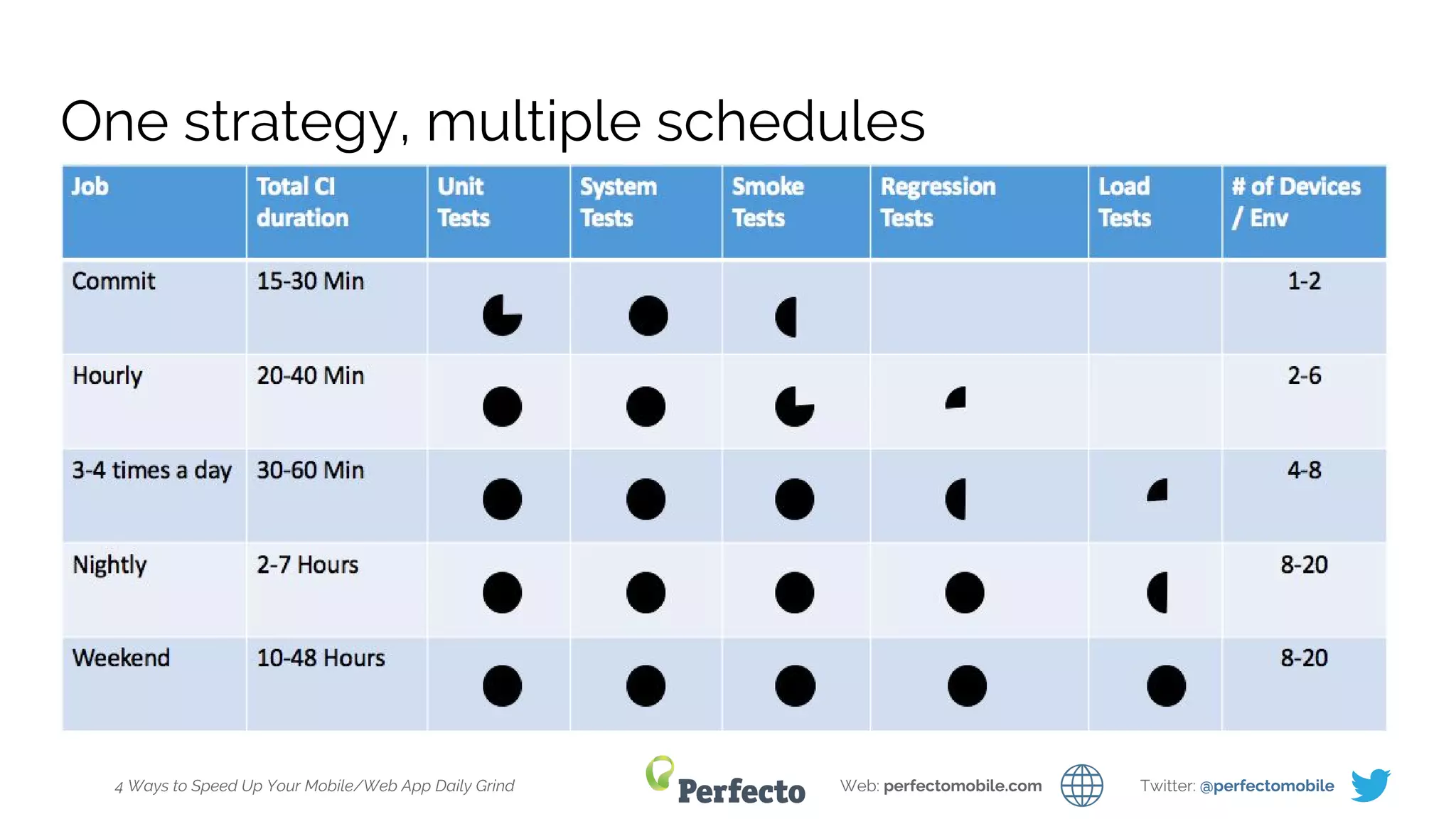 One strategy, multiple schedules

| Job | Total CI duration | Unit Tests | System Tests | Smoke Tests | Regression Tests | Load Tests | # of Devices / Env |
|---|---|---|---|---|---|---|---|
| Commit | 15-30 Min | | | | | | 1-2 |
| Hourly | 20-40 Min | | | | | | 2-6 |
| 3-4 times a day | 30-60 Min | | | | | | 4-8 |
| Nightly | 2-7 Hours | | | | | | 8-20 |
| Weekend | 10-48 Hours | | | | | | 8-20 |

4 Ways to Speed Up Your Mobile/Web App Daily Grind

Perfecto

Web: perfectomobile.com

Twitter: @perfectomobile